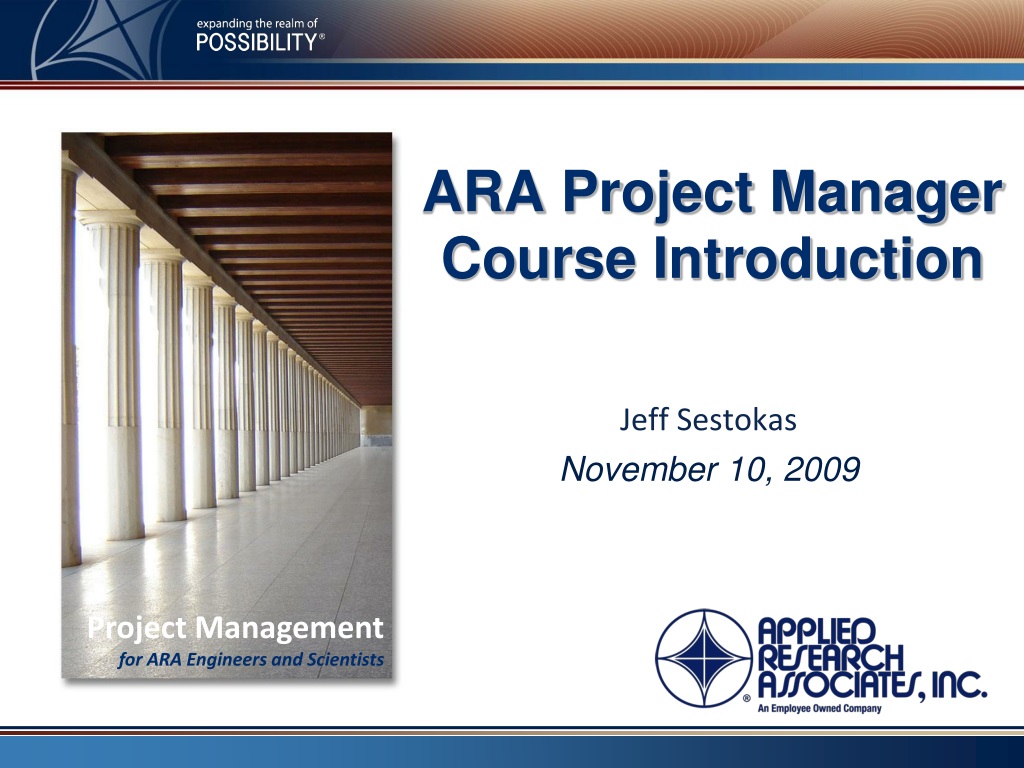 expanding the realm of
POSSIBILITY®

ARA Project Manager Course Introduction

Jeff Sestokas
November 10, 2009

Project Management
for ARA Engineers and Scientists

APPLIED RESEARCH ASSOCIATES, INC.
®
An Employee Owned Company